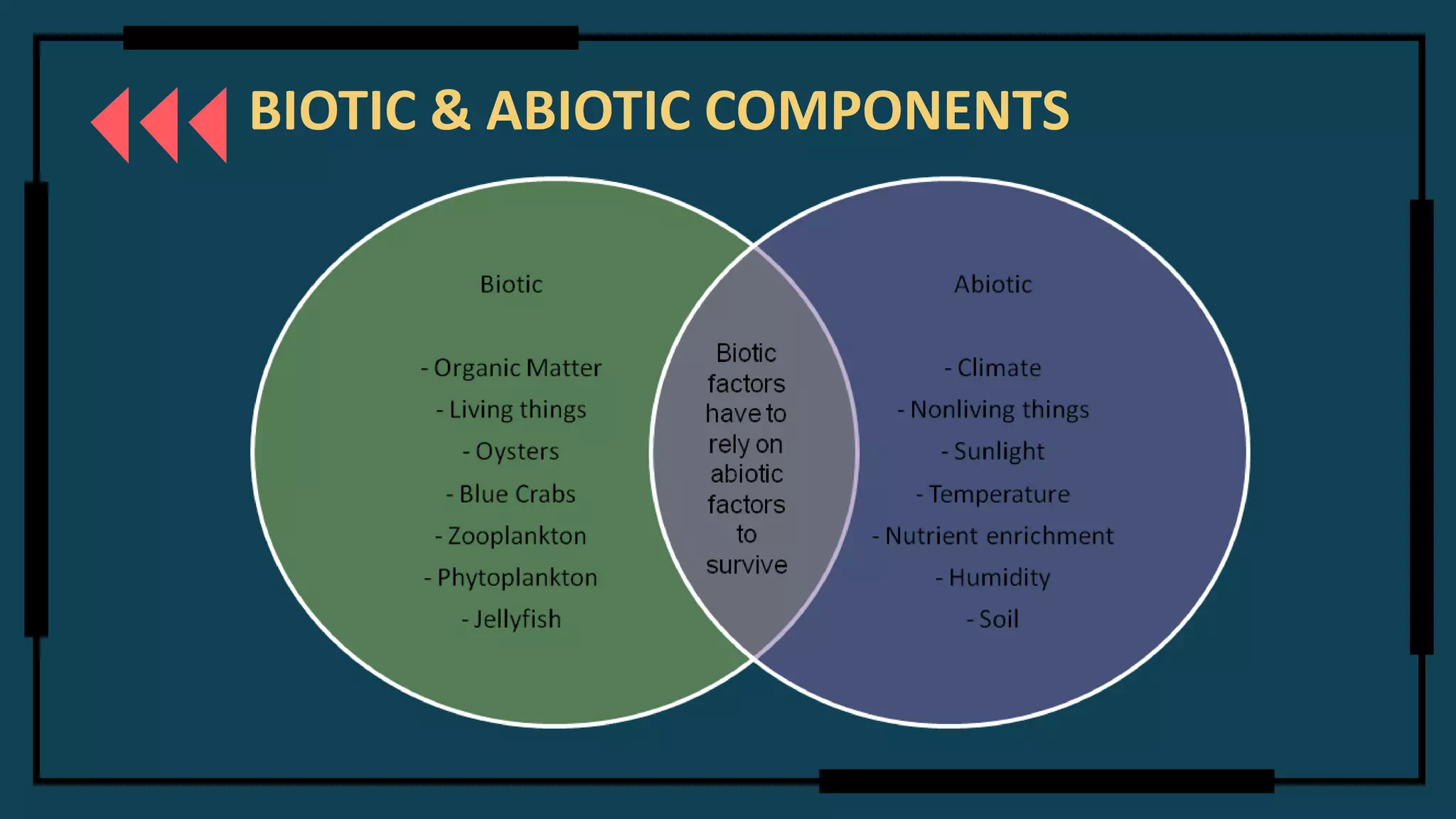 BIOTIC & ABIOTIC COMPONENTS

Biotic

- Organic Matter
- Living things
- Oysters
- Blue Crabs
- Zooplankton
- Phytoplankton
- Jellyfish

Biotic factors have to rely on abiotic factors to survive

Abiotic

- Climate
- Nonliving things
- Sunlight
- Temperature
- Nutrient enrichment
- Humidity
- Soil